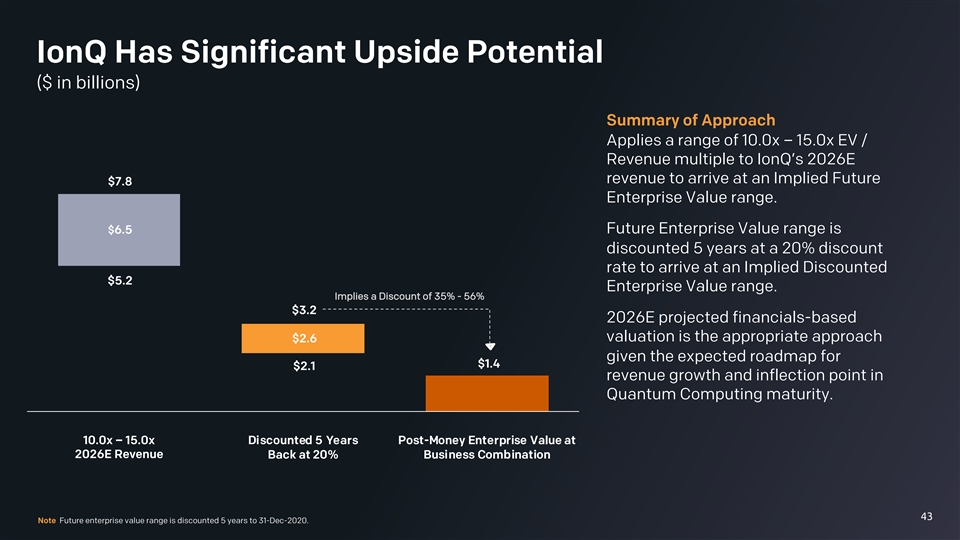 IonQ Has Significant Upside Potential
($ in billions)

$7.8

$6.5

$5.2

Implies a Discount of 35% - 56%

$3.2

$2.6

$2.1

$1.4

10.0x – 15.0x
2026E Revenue

Discounted 5 Years
Back at 20%

Post-Money Enterprise Value at
Business Combination

Summary of Approach

Applies a range of 10.0x – 15.0x EV / Revenue multiple to IonQ's 2026E revenue to arrive at an Implied Future Enterprise Value range.

Future Enterprise Value range is discounted 5 years at a 20% discount rate to arrive at an Implied Discounted Enterprise Value range.

2026E projected financials-based valuation is the appropriate approach given the expected roadmap for revenue growth and inflection point in Quantum Computing maturity.

Note Future enterprise value range is discounted 5 years to 31-Dec-2020.

43